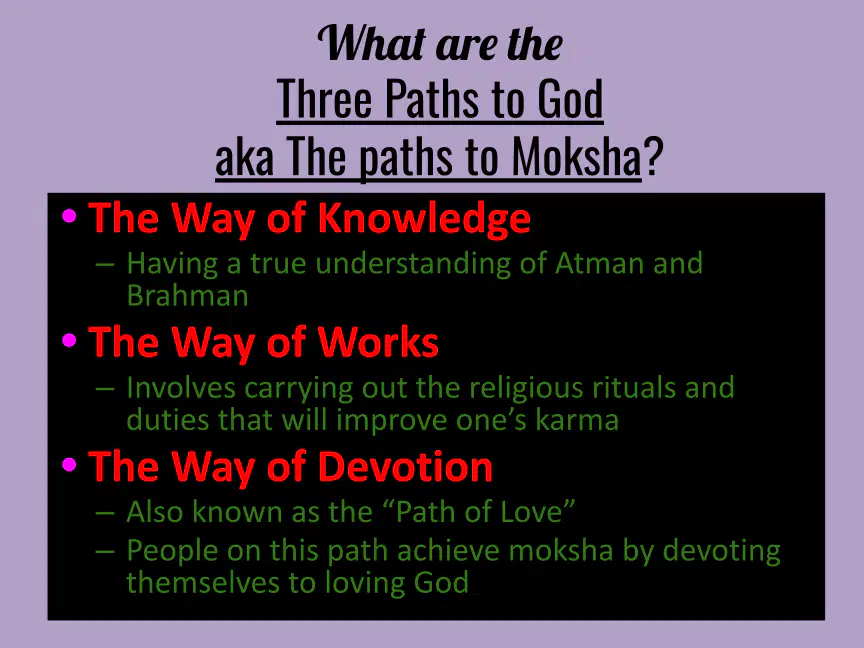 What are the
Three Paths to God
aka The paths to Moksha?

• The Way of Knowledge
– Having a true understanding of Atman and Brahman

• The Way of Works
– Involves carrying out the religious rituals and duties that will improve one's karma

• The Way of Devotion
– Also known as the "Path of Love"
– People on this path achieve moksha by devoting themselves to loving God